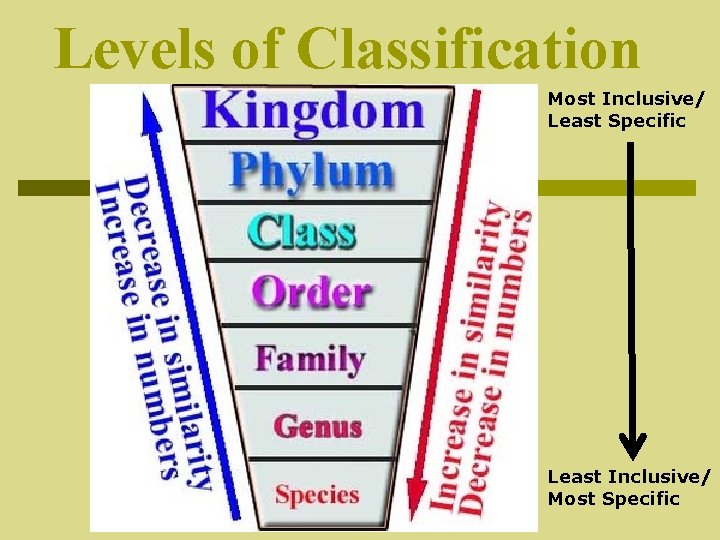 Levels of Classification

Decrease in similarity
Increase in numbers

Kingdom
Phylum
Class
Order
Family
Genus
Species

Increase in similarity
Decrease in numbers

Most Inclusive/
Least Specific

Least Inclusive/
Most Specific